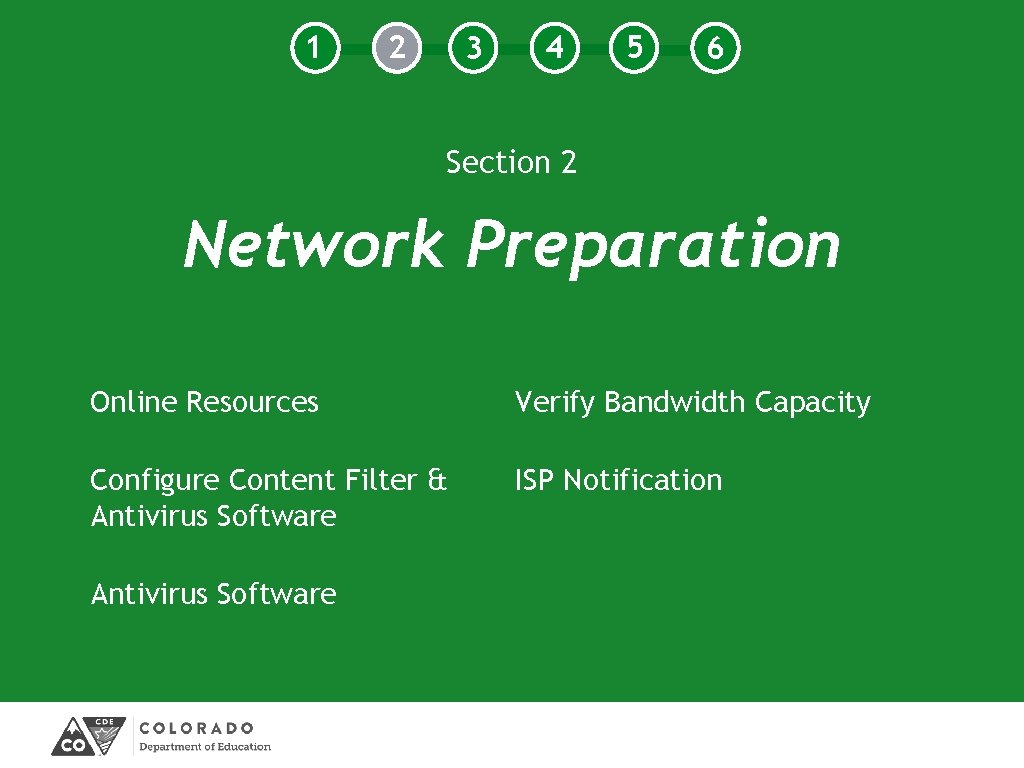 1 2 3 4 5 6

Section 2

Network Preparation

Online Resources

Configure Content Filter & Antivirus Software

Antivirus Software

Verify Bandwidth Capacity

ISP Notification

CDE CO COLORADO Department of Education